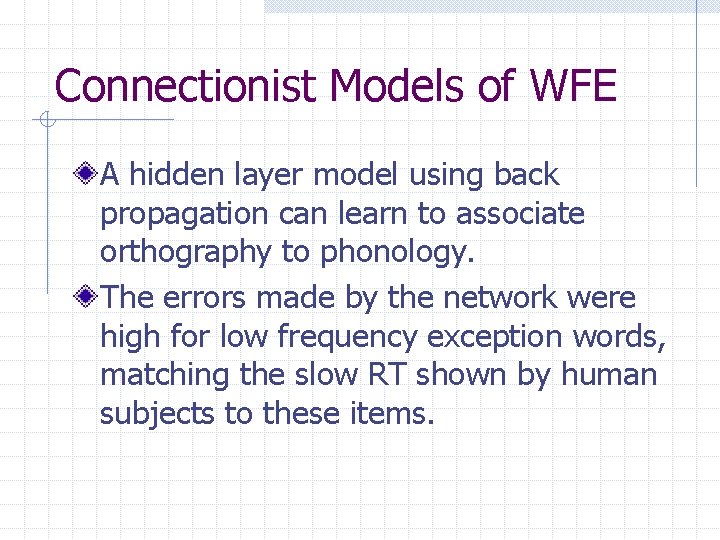 Connectionist Models of WFE

A hidden layer model using back propagation can learn to associate orthography to phonology.

The errors made by the network were high for low frequency exception words, matching the slow RT shown by human subjects to these items.